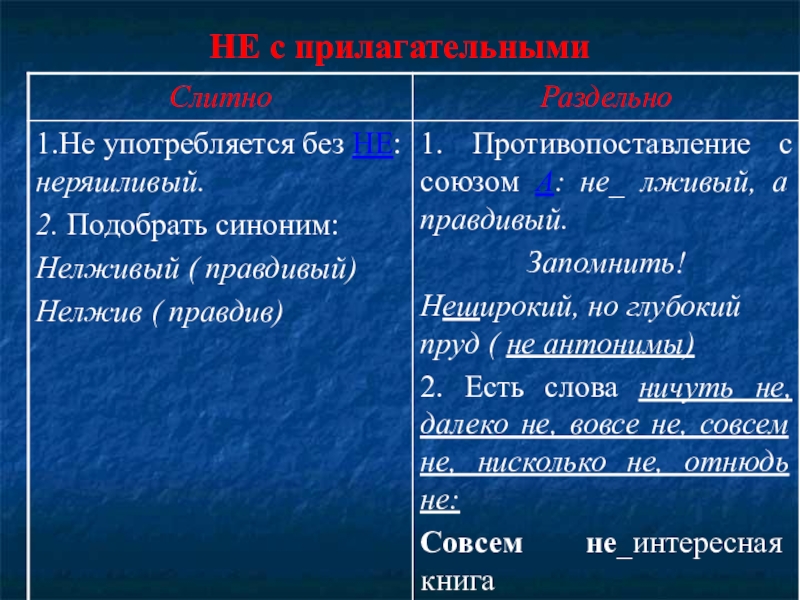 НЕ с прилагательными

| Слитно | Раздельно |
|---|---|
| 1.Не употребляется без НЕ: неряшливый. 2. Подобрать синоним: Нелживый ( правдивый) Нелжив ( правдив) | 1. Противопоставление с союзом А: не_ лживый, а правдивый. Запомнить! Неширокий, но глубокий пруд ( не антонимы) 2. Есть слова ничуть не, далеко не, вовсе не, совсем не, нисколько не, отнюдь не: Совсем не_интересная книга |